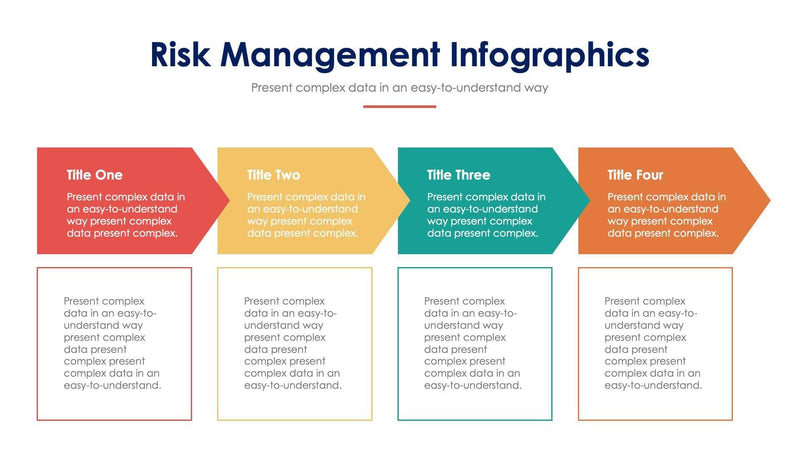 Risk Management Infographics

Present complex data in an easy-to-understand way

Title One

Present complex data in an easy-to-understand way present complex data present complex.

Title Two

Present complex data in an easy-to-understand way present complex data present complex.

Title Three

Present complex data in an easy-to-understand way present complex data present complex.

Title Four

Present complex data in an easy-to-understand way present complex data present complex.

Present complex data in an easy-to-understand way present complex data present complex present complex data in an easy-to-understand.

Present complex data in an easy-to-understand way present complex data present complex present complex data in an easy-to-understand.

Present complex data in an easy-to-understand way present complex data present complex present complex data in an easy-to-understand.

Present complex data in an easy-to-understand way present complex data present complex present complex data in an easy-to-understand.